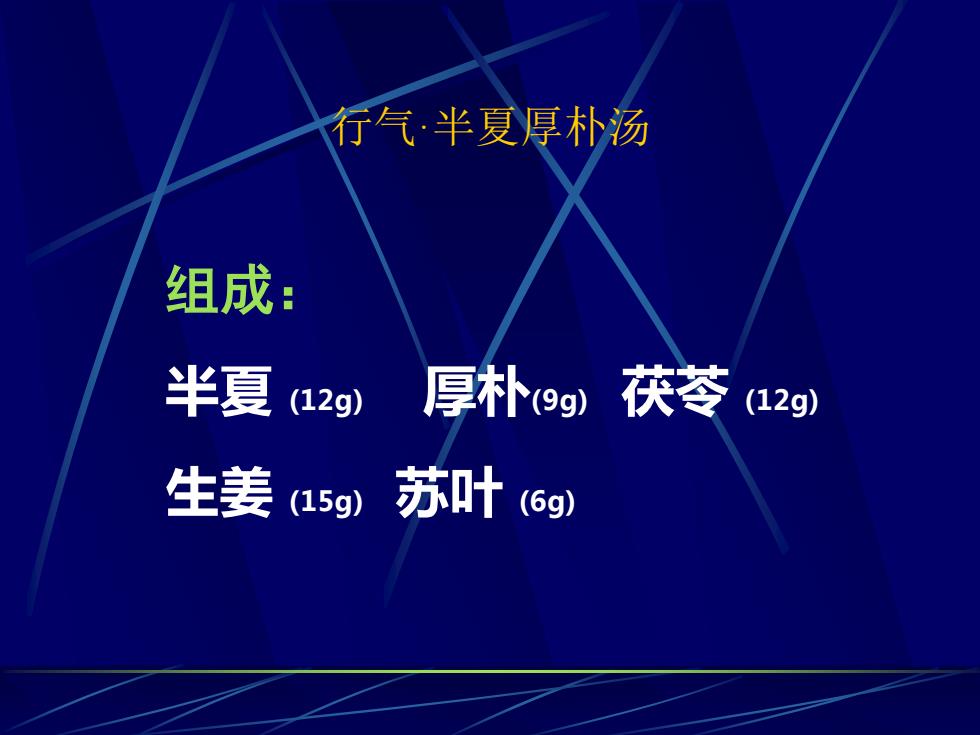 行气·半夏厚朴汤

组成：

半夏 (12g)　厚朴(9g)　茯苓 (12g)

生姜 (15g)　苏叶 (6g)